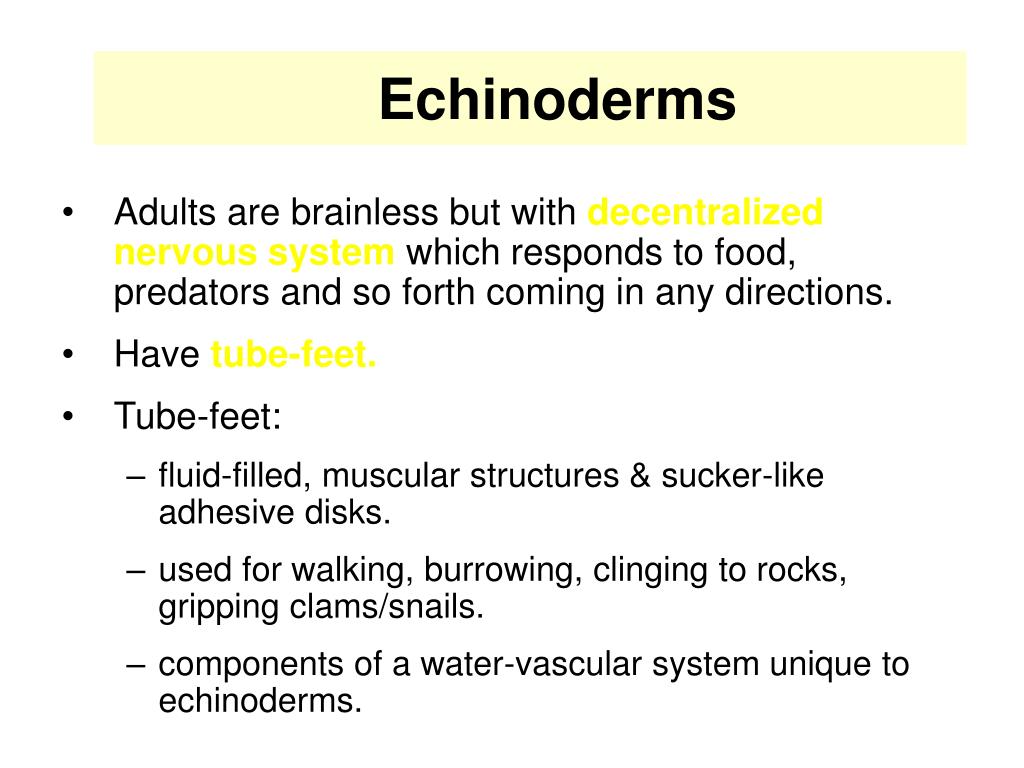 Echinoderms

• Adults are brainless but with decentralized nervous system which responds to food, predators and so forth coming in any directions.

• Have tube-feet.

• Tube-feet:

– fluid-filled, muscular structures & sucker-like adhesive disks.

– used for walking, burrowing, clinging to rocks, gripping clams/snails.

– components of a water-vascular system unique to echinoderms.